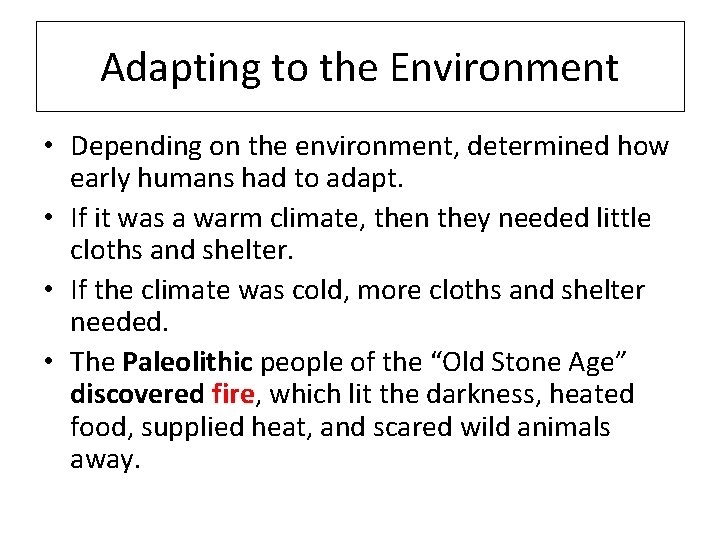 Adapting to the Environment

• Depending on the environment, determined how early humans had to adapt.
• If it was a warm climate, then they needed little cloths and shelter.
• If the climate was cold, more cloths and shelter needed.
• The Paleolithic people of the "Old Stone Age" discovered fire, which lit the darkness, heated food, supplied heat, and scared wild animals away.